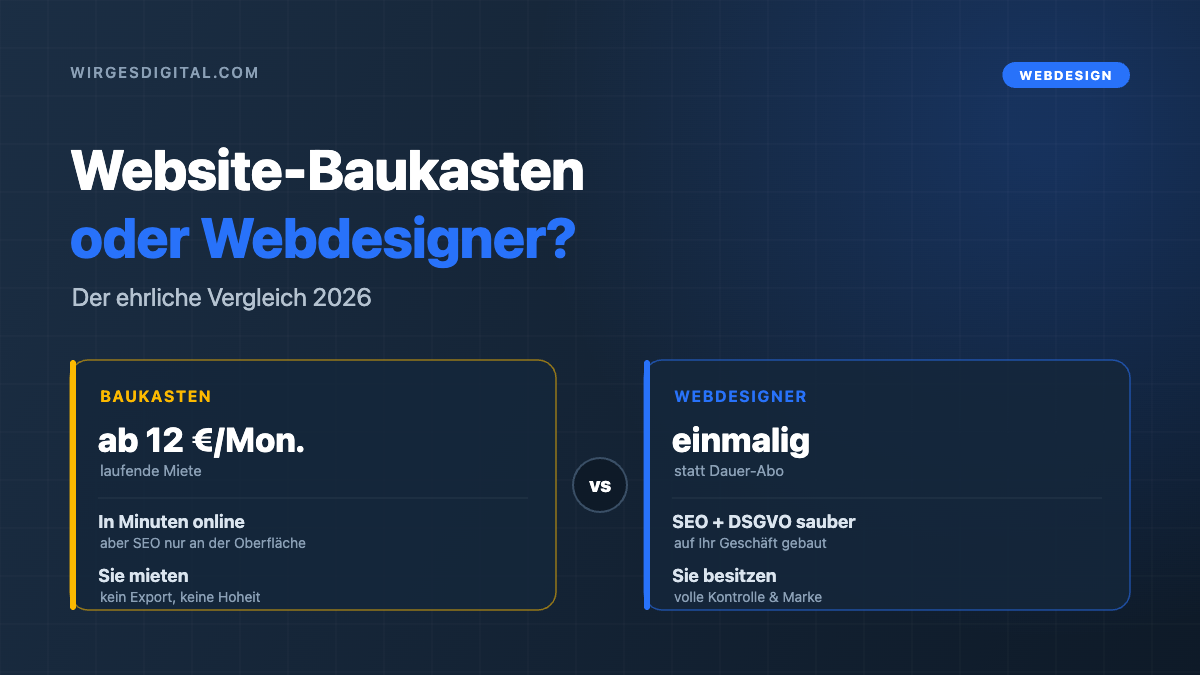 WIRGESDIGITAL.COM

WEBDESIGN

Website-Baukasten oder Webdesigner?

Der ehrliche Vergleich 2026

BAUKASTEN

ab 12 €/Mon.
laufende Miete

In Minuten online
aber SEO nur an der Oberfläche

Sie mieten
kein Export, keine Hoheit

vs

WEBDESIGNER

einmalig
statt Dauer-Abo

SEO + DSGVO sauber
auf Ihr Geschäft gebaut

Sie besitzen
volle Kontrolle & Marke